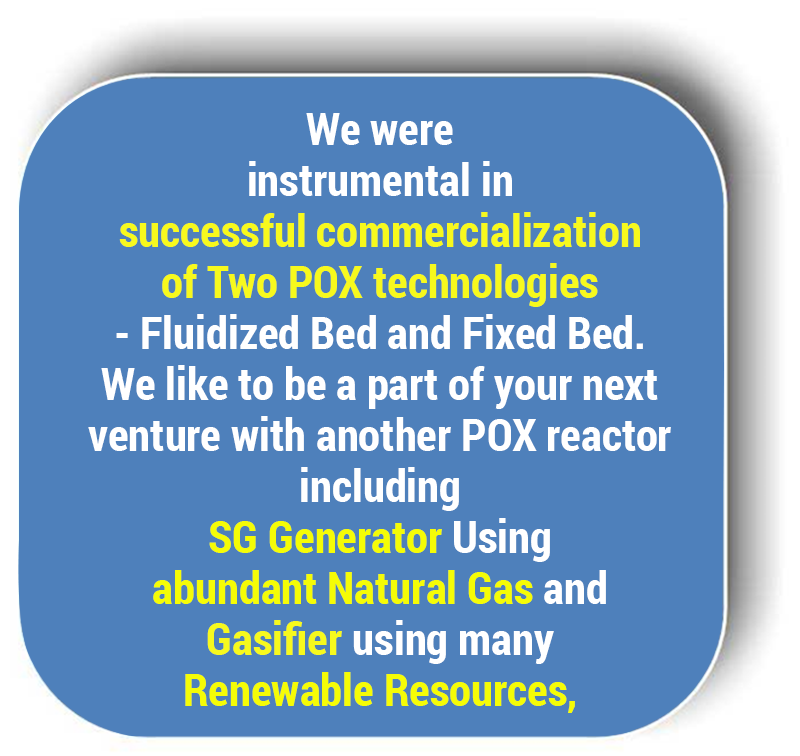 We were instrumental in successful commercialization of Two POX technologies - Fluidized Bed and Fixed Bed. We like to be a part of your next venture with another POX reactor including SG Generator Using abundant Natural Gas and Gasifier using many Renewable Resources,